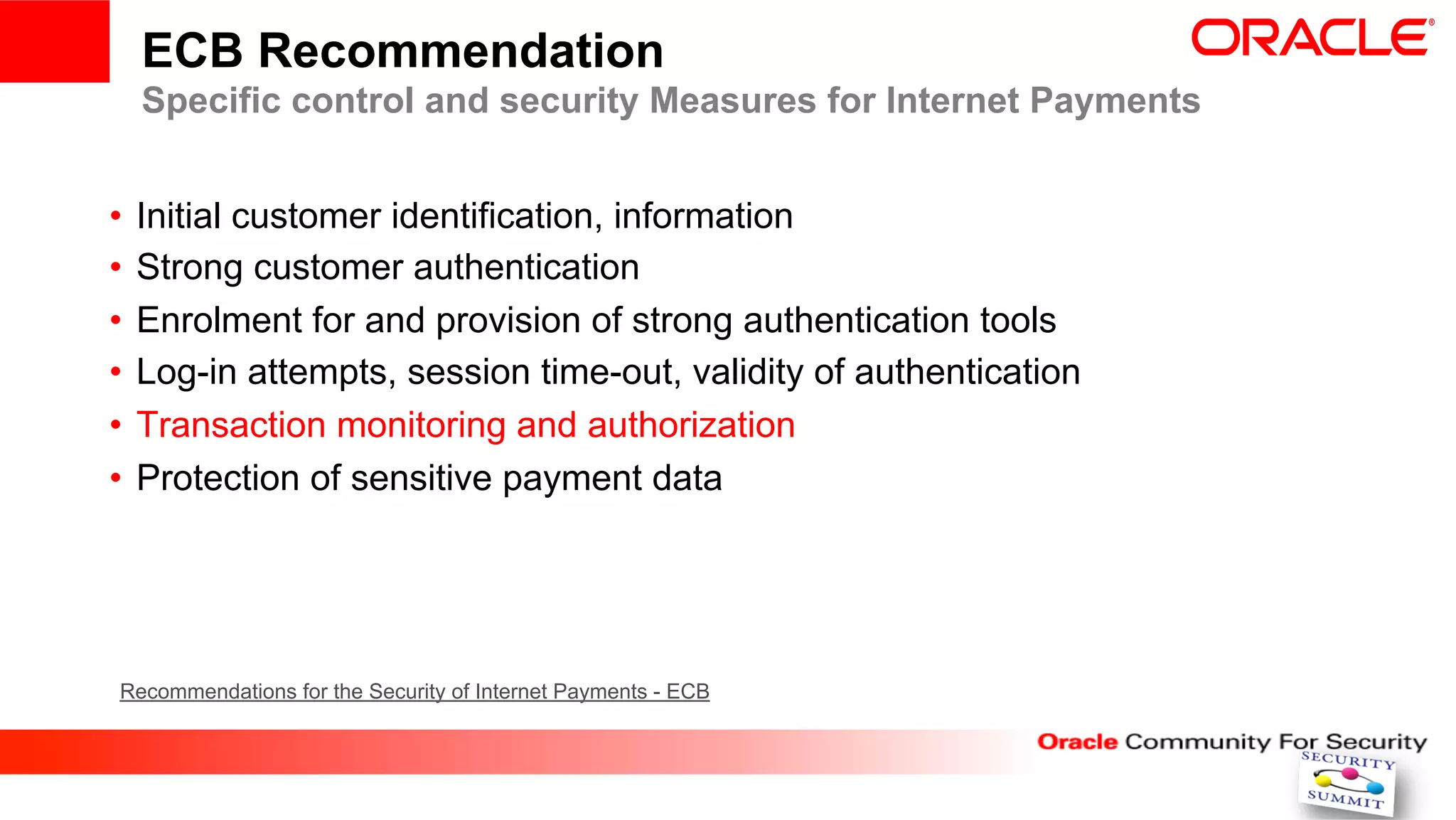 ECB Recommendation

ORACLE®

Specific control and security Measures for Internet Payments

• Initial customer identification, information
• Strong customer authentication
• Enrolment for and provision of strong authentication tools
• Log-in attempts, session time-out, validity of authentication
• Transaction monitoring and authorization
• Protection of sensitive payment data

Recommendations for the Security of Internet Payments - ECB

Oracle Community For Security

SECURITY SUMMIT